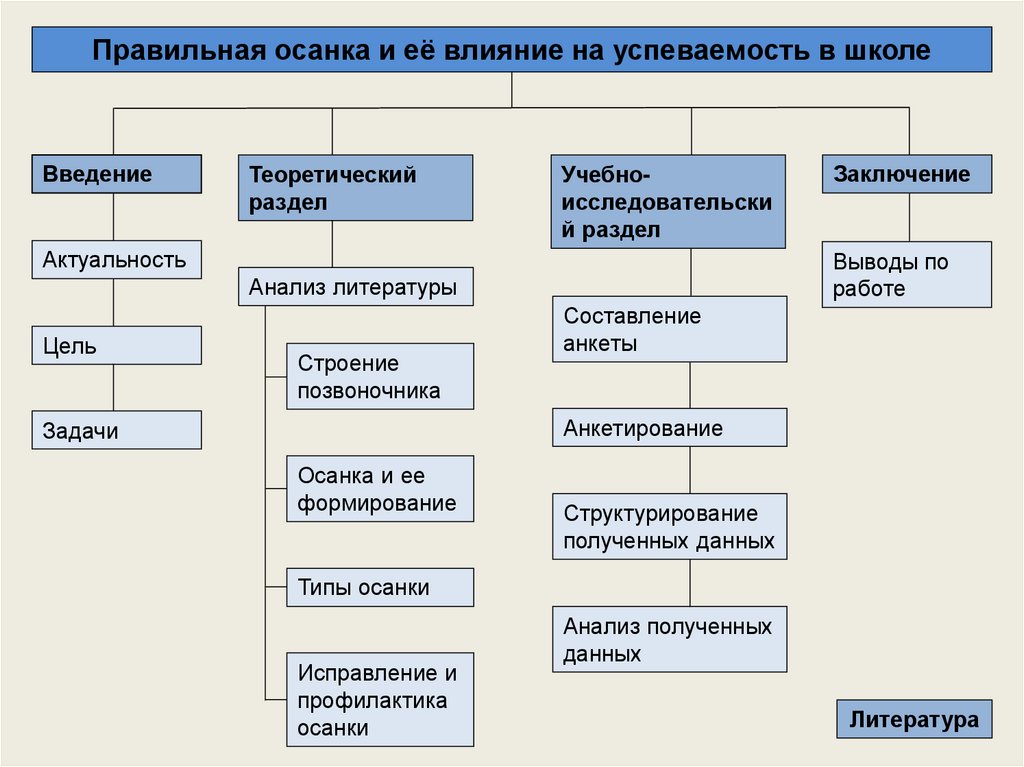 Правильная осанка и её влияние на успеваемость в школе

Введение

Актуальность

Цель

Задачи

Теоретический раздел

Анализ литературы

Строение позвоночника

Осанка и ее формирование

Типы осанки

Исправление и профилактика осанки

Учебно-исследовательский раздел

Составление анкеты

Анкетирование

Структурирование полученных данных

Анализ полученных данных

Заключение

Выводы по работе

Литература